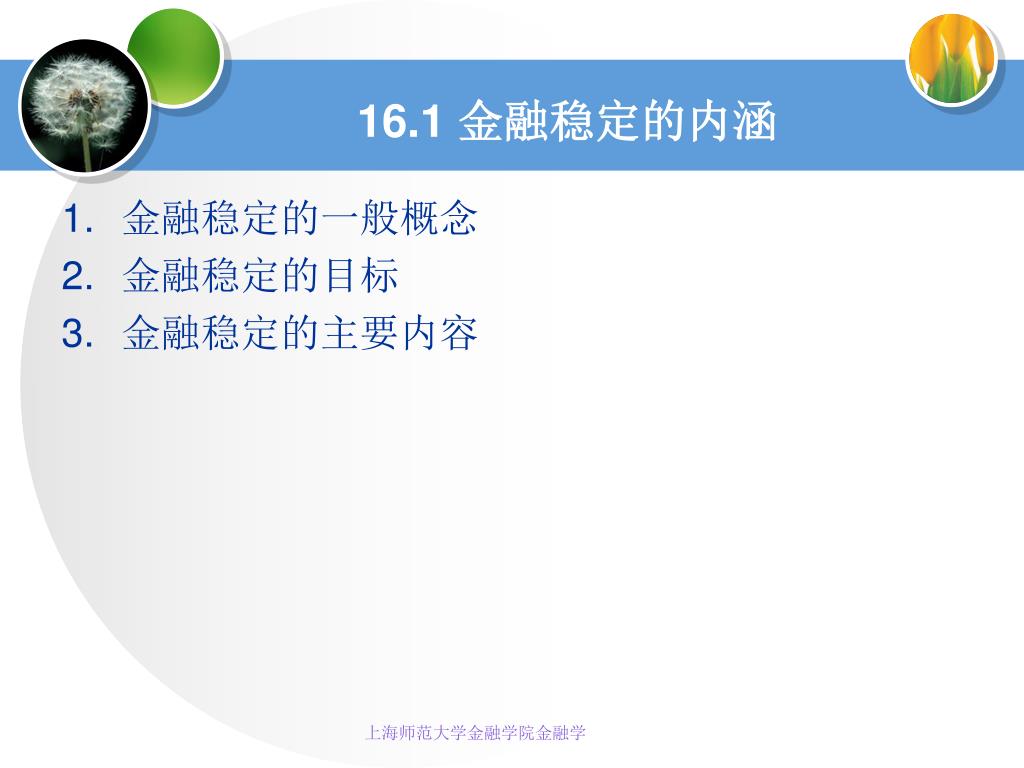 16.1 金融稳定的内涵

1. 金融稳定的一般概念
2. 金融稳定的目标
3. 金融稳定的主要内容

上海师范大学金融学院金融学